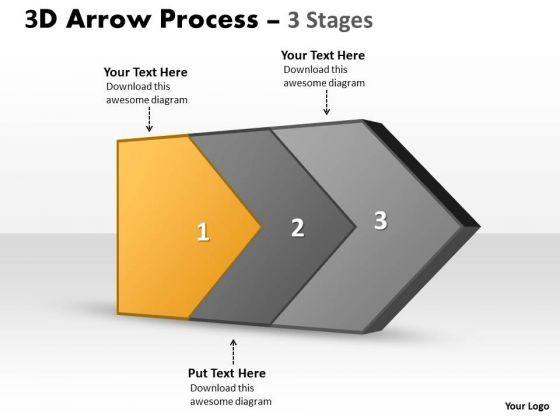 3D Arrow Process – 3 Stages

Your Text Here
Download this awesome diagram

Your Text Here
Download this awesome diagram

1

2

3

Put Text Here
Download this awesome diagram

Your Logo